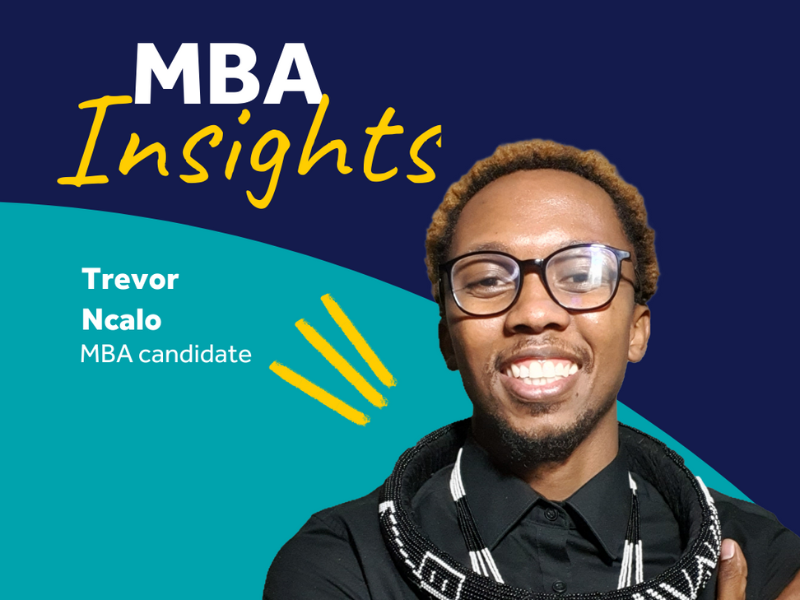 MBA
Insights

Trevor
Ncalo
MBA candidate